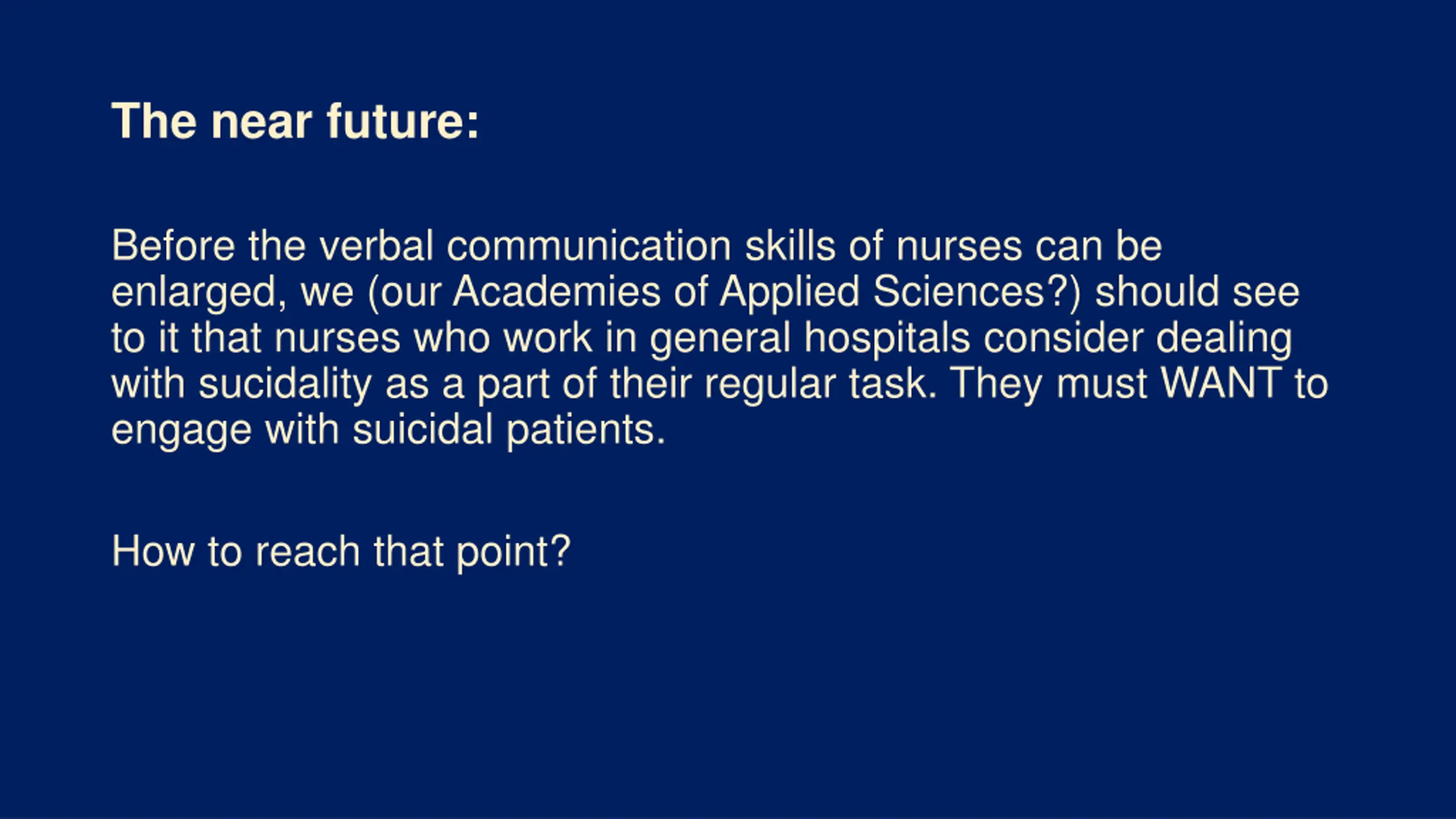 The near future:

Before the verbal communication skills of nurses can be enlarged, we (our Academies of Applied Sciences?) should see to it that nurses who work in general hospitals consider dealing with sucidality as a part of their regular task. They must WANT to engage with suicidal patients.

How to reach that point?